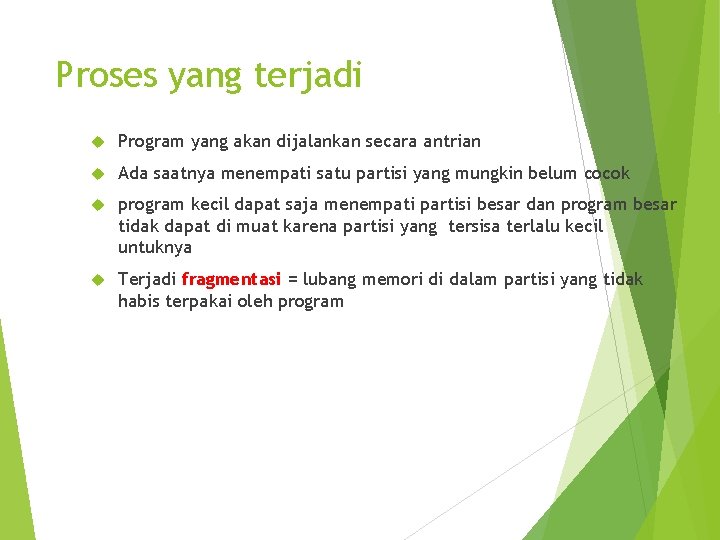 Proses yang terjadi

Program yang akan dijalankan secara antrian

Ada saatnya menempati satu partisi yang mungkin belum cocok

program kecil dapat saja menempati partisi besar dan program besar tidak dapat di muat karena partisi yang tersisa terlalu kecil untuknya

Terjadi fragmentasi = lubang memori di dalam partisi yang tidak habis terpakai oleh program